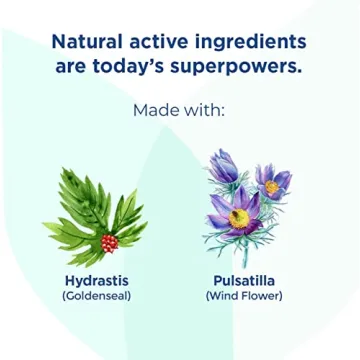 Natural active ingredients are today's superpowers.

Made with:

Hydrastis
(Goldenseal)

Pulsatilla
(Wind Flower)